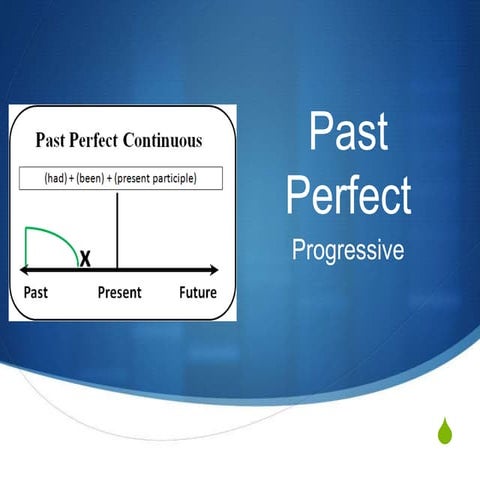 Past Perfect Continuous

(had) + (been) + (present participle)

X

Past Present Future

Past Perfect Progressive